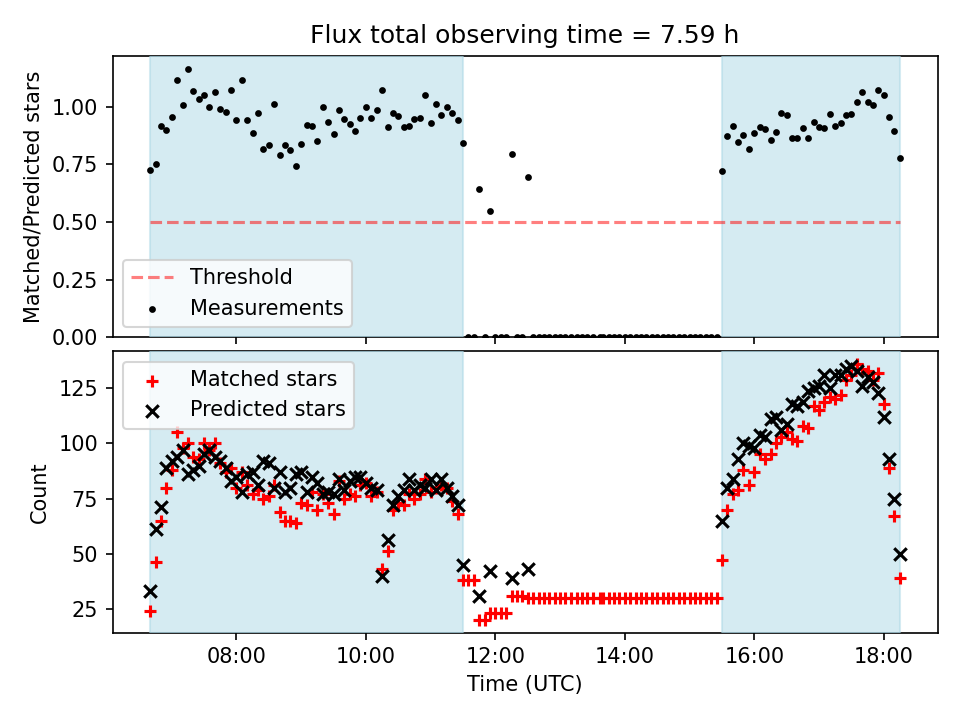 Flux total observing time = 7.59 h

Matched/Predicted stars

1.00
0.75
0.50
0.25
0.00

Threshold
Measurements

Matched stars
Predicted stars

Count

125
100
75
50
25

08:00
10:00
12:00
14:00
16:00
18:00

Time (UTC)